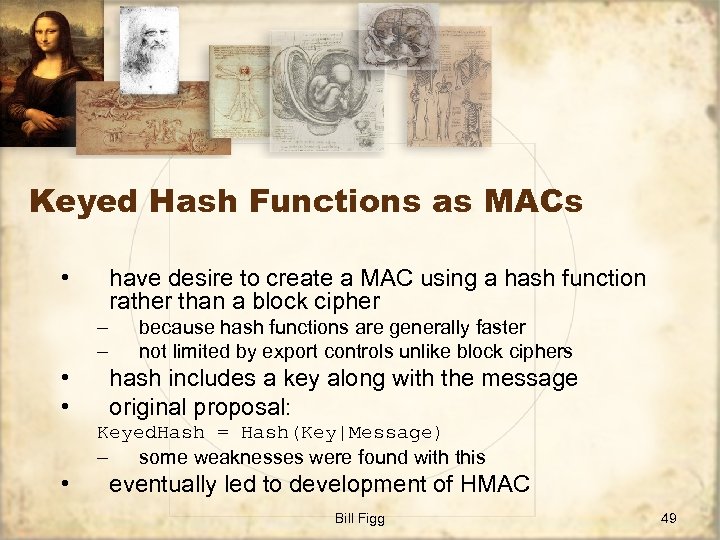 Keyed Hash Functions as MACs

• have desire to create a MAC using a hash function rather than a block cipher
– because hash functions are generally faster
– not limited by export controls unlike block ciphers
• hash includes a key along with the message
• original proposal:
KeyedHash = Hash(Key|Message)
– some weaknesses were found with this
• eventually led to development of HMAC

Bill Figg

49